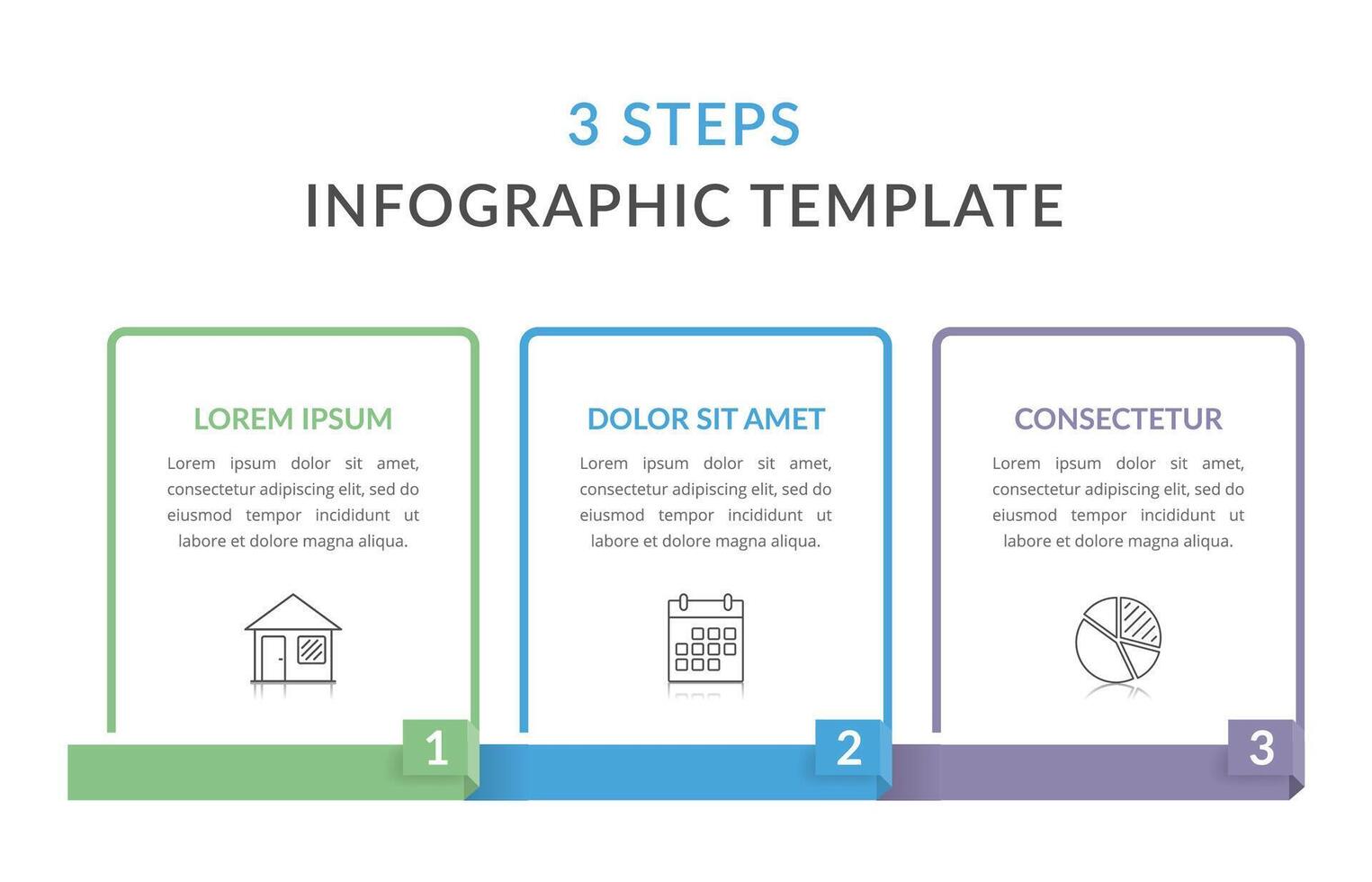 3 STEPS
INFOGRAPHIC TEMPLATE

LOREM IPSUM
Lorem ipsum dolor sit amet, consectetur adipiscing elit, sed do eiusmod tempor incididunt ut labore et dolore magna aliqua.

1

DOLOR SIT AMET
Lorem ipsum dolor sit amet, consectetur adipiscing elit, sed do eiusmod tempor incididunt ut labore et dolore magna aliqua.

2

CONSECTETUR
Lorem ipsum dolor sit amet, consectetur adipiscing elit, sed do eiusmod tempor incididunt ut labore et dolore magna aliqua.

3